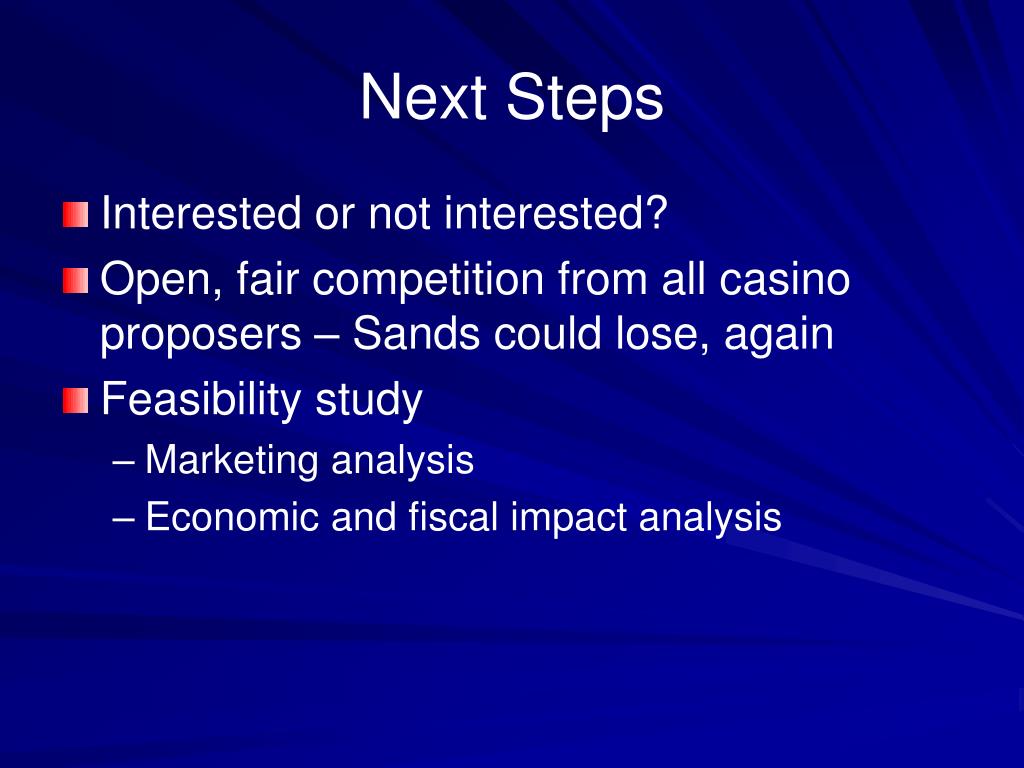 Next Steps

Interested or not interested?

Open, fair competition from all casino proposers – Sands could lose, again

Feasibility study

– Marketing analysis

– Economic and fiscal impact analysis